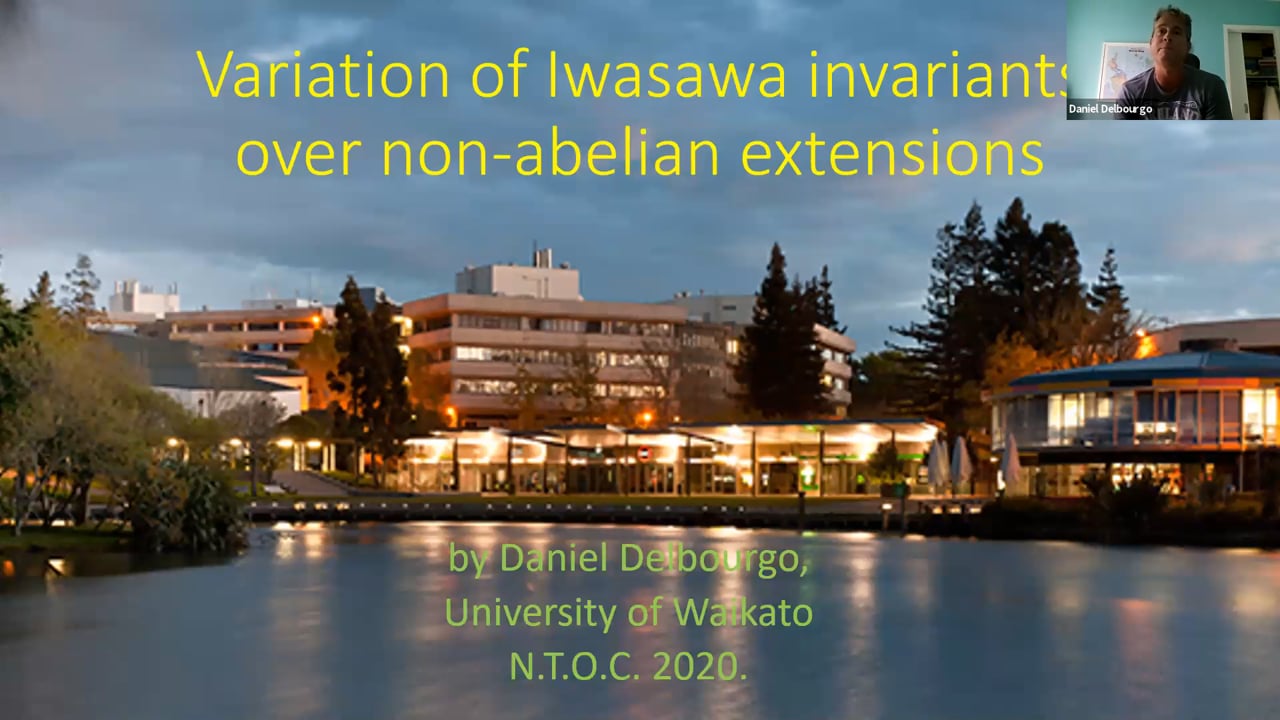 Variation of Iwasawa invariants over non-abelian extensions

Daniel Delbourgo

by Daniel Delbourgo,
University of Waikato
N.T.O.C. 2020.